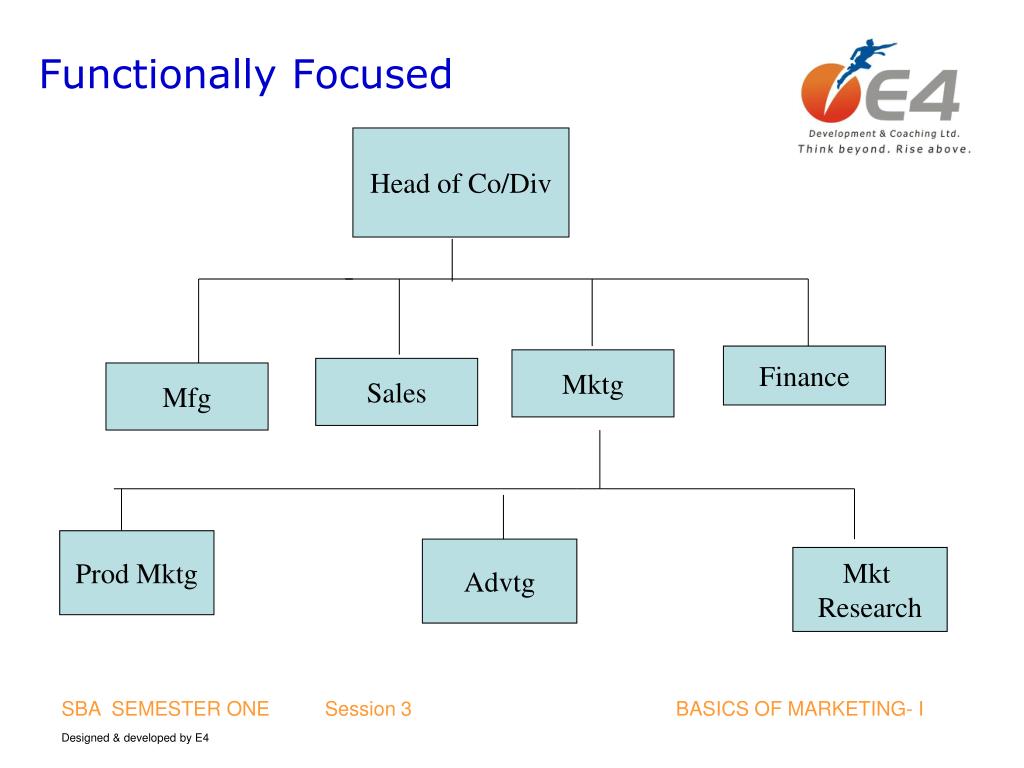 Functionally Focused

E4
Development & Coaching Ltd.
Think beyond. Rise above.

Head of Co/Div

Mfg

Sales

Mktg

Finance

Prod Mktg

Advtg

Mkt Research

SBA SEMESTER ONE Session 3 BASICS OF MARKETING- I

Designed & developed by E4